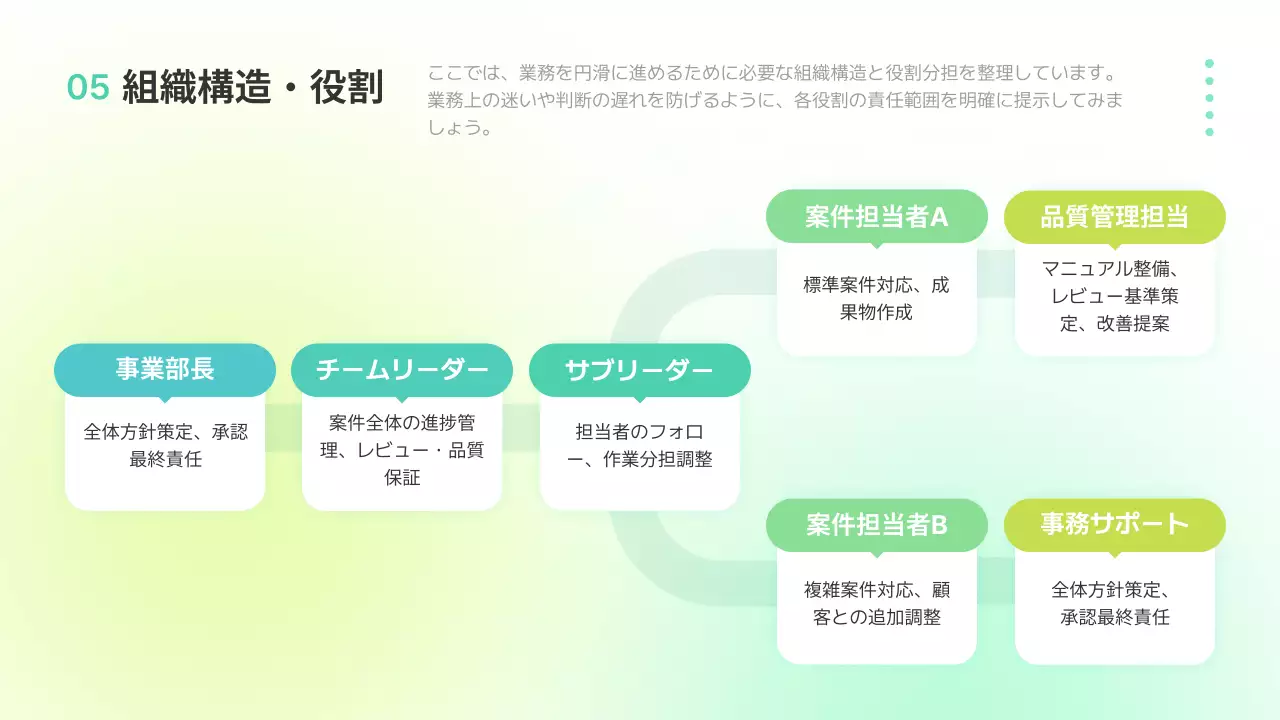 05 組織構造・役割

ここでは、業務を円滑に進めるために必要な組織構造と役割分担を整理しています。業務上の迷いや判断の遅れを防げるように、各役割の責任範囲を明確に提示してみましょう。

事業部長
全体方針策定、承認最終責任

チームリーダー
案件全体の進捗管理、レビュー・品質保証

サブリーダー
担当者のフォロー、作業分担調整

案件担当者A
標準案件対応、成果物作成

品質管理担当
マニュアル整備、レビュー基準策定、改善提案

案件担当者B
複雑案件対応、顧客との追加調整

事務サポート
全体方針策定、承認最終責任